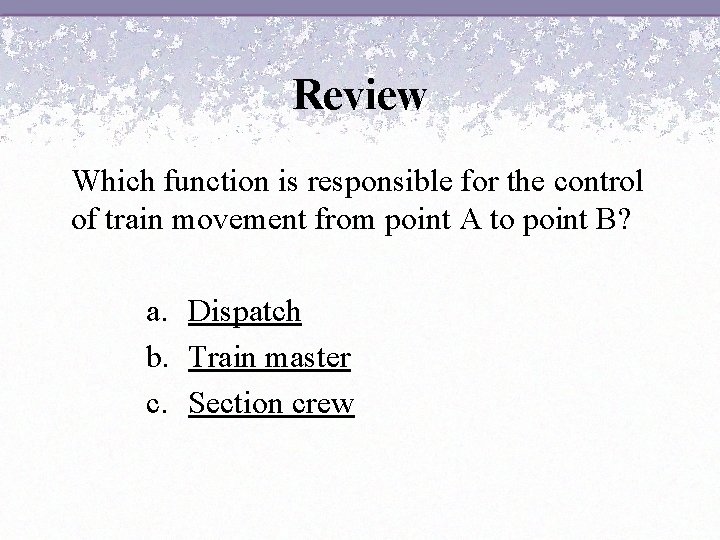 Review

Which function is responsible for the control of train movement from point A to point B?

a. Dispatch
b. Train master
c. Section crew